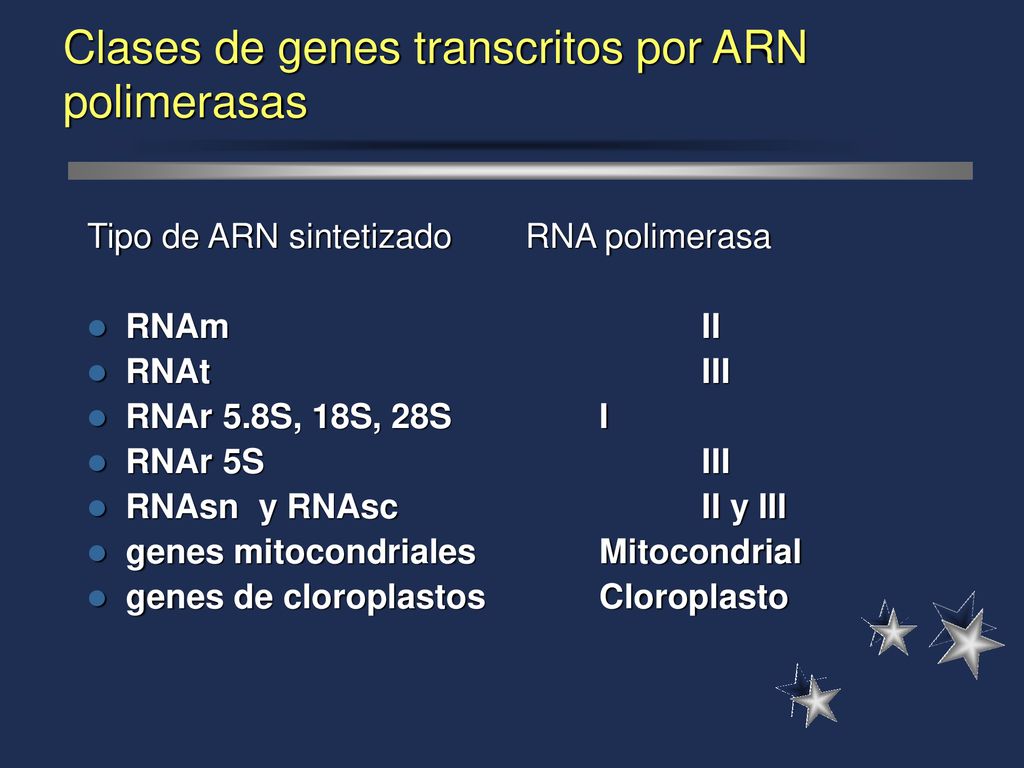 Clases de genes transcritos por ARN polimerasas

| Tipo de ARN sintetizado | RNA polimerasa |
|---|---|
| RNAm | II |
| RNAt | III |
| RNAr 5.8S, 18S, 28S | I |
| RNAr 5S | III |
| RNAsn y RNAsc | II y III |
| genes mitocondriales | Mitocondrial |
| genes de cloroplastos | Cloroplasto |